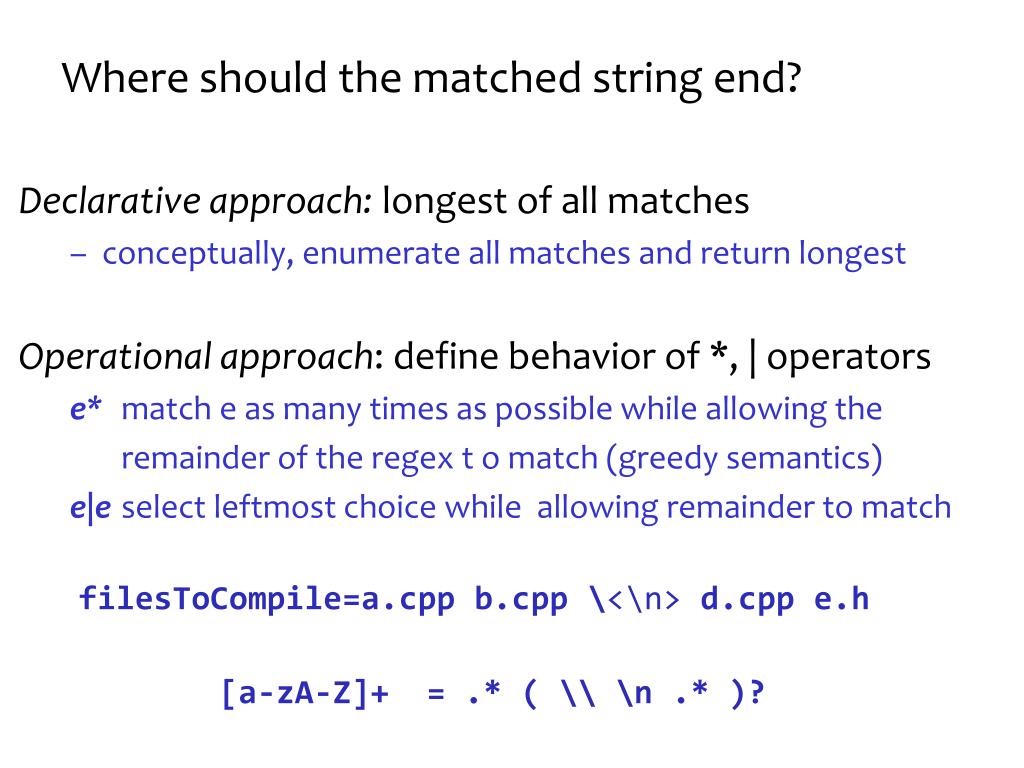 Where should the matched string end?

Declarative approach: longest of all matches

– conceptually, enumerate all matches and return longest

Operational approach: define behavior of *, | operators

e* match e as many times as possible while allowing the remainder of the regex t o match (greedy semantics)

e|e select leftmost choice while allowing remainder to match

filesToCompile=a.cpp b.cpp \<\n> d.cpp e.h

[a-zA-Z]+ = .* ( \\ \n .* )?